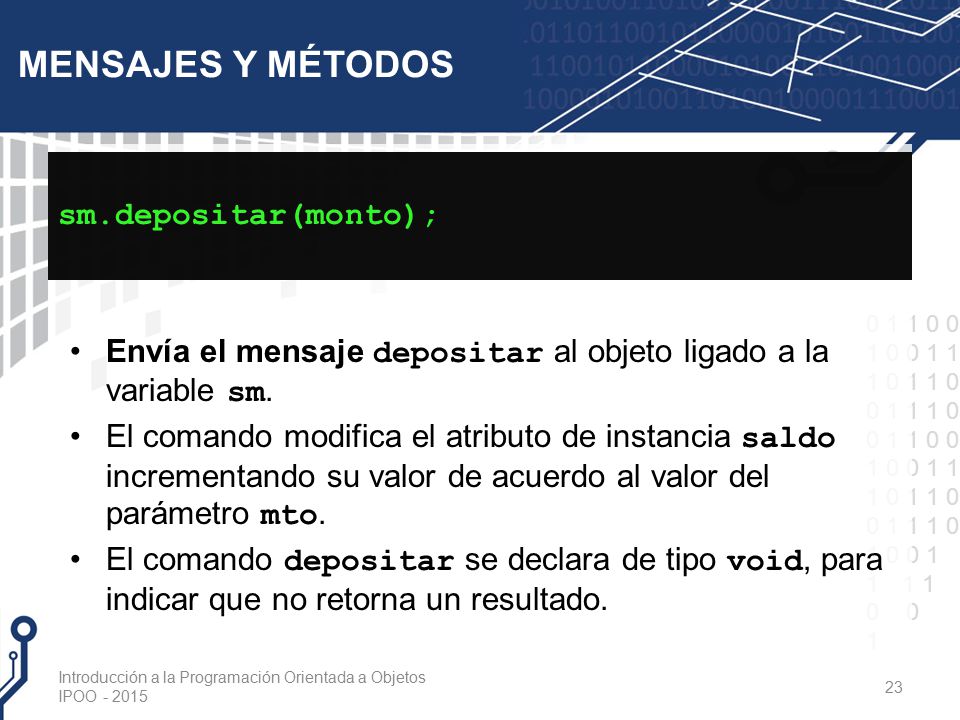 MENSAJES Y MÉTODOS

sm.depositar(monto);

• Envía el mensaje depositar al objeto ligado a la variable sm.
• El comando modifica el atributo de instancia saldo incrementando su valor de acuerdo al valor del parámetro mto.
• El comando depositar se declara de tipo void, para indicar que no retorna un resultado.

Introducción a la Programación Orientada a Objetos
IPOO - 2015

23